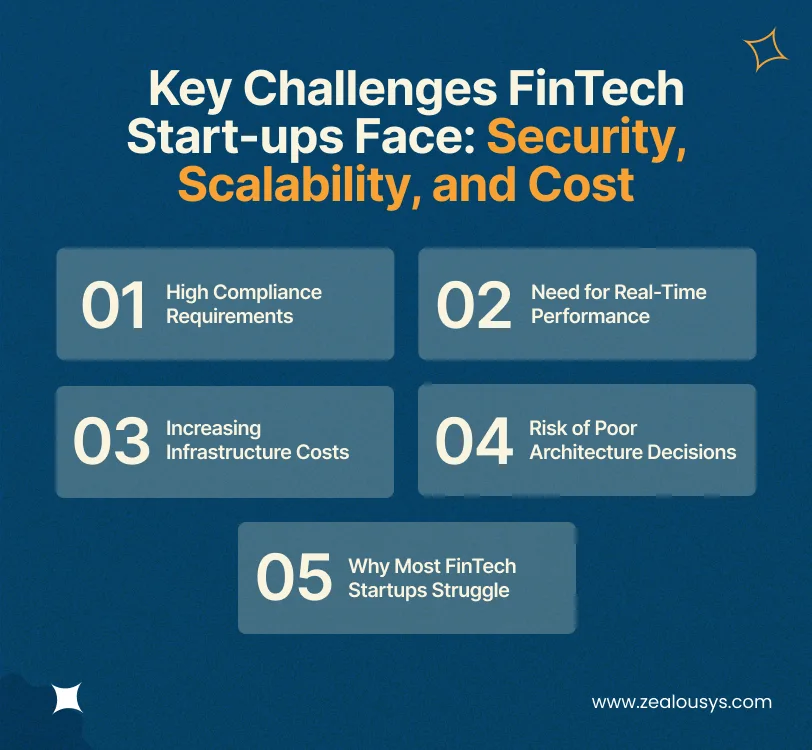 Key Challenges FinTech Start-ups Face: Security, Scalability, and Cost

01 High Compliance Requirements

02 Need for Real-Time Performance

03 Increasing Infrastructure Costs

04 Risk of Poor Architecture Decisions

05 Why Most FinTech Startups Struggle

www.zealousys.com